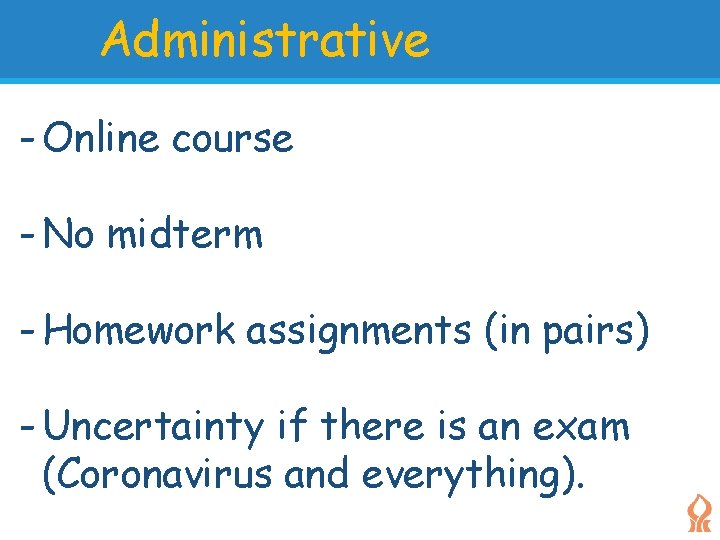 Administrative

- Online course

- No midterm

- Homework assignments (in pairs)

- Uncertainty if there is an exam (Coronavirus and everything).